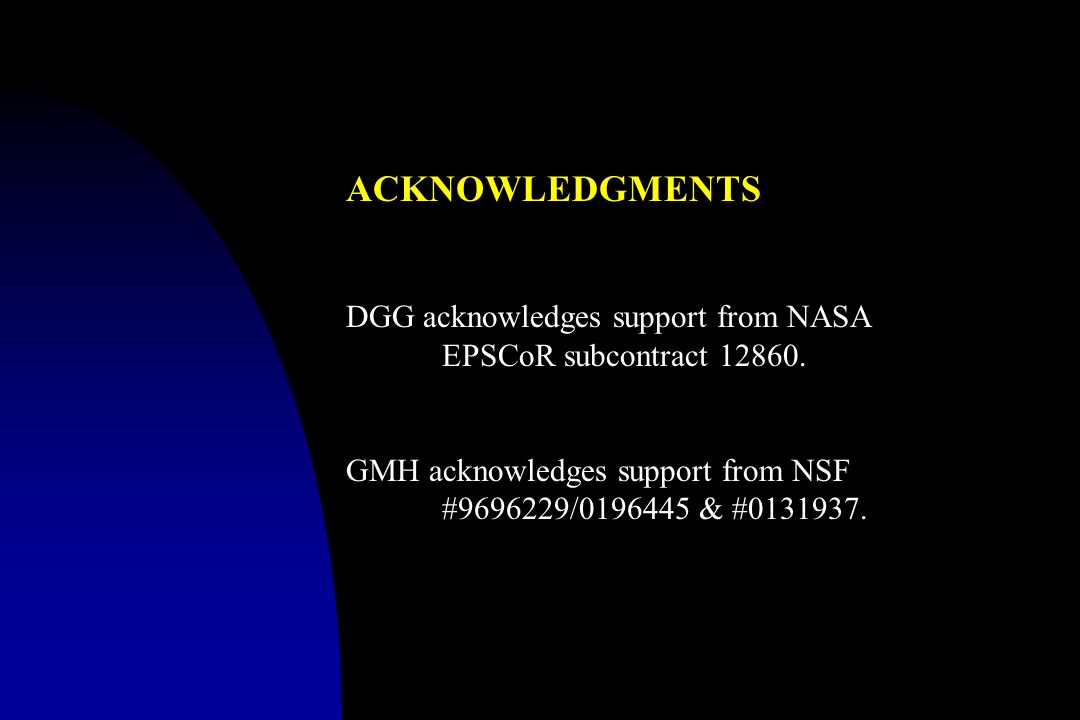 ACKNOWLEDGMENTS

DGG acknowledges support from NASA EPSCoR subcontract 12860.

GMH acknowledges support from NSF #9696229/0196445 & #0131937.